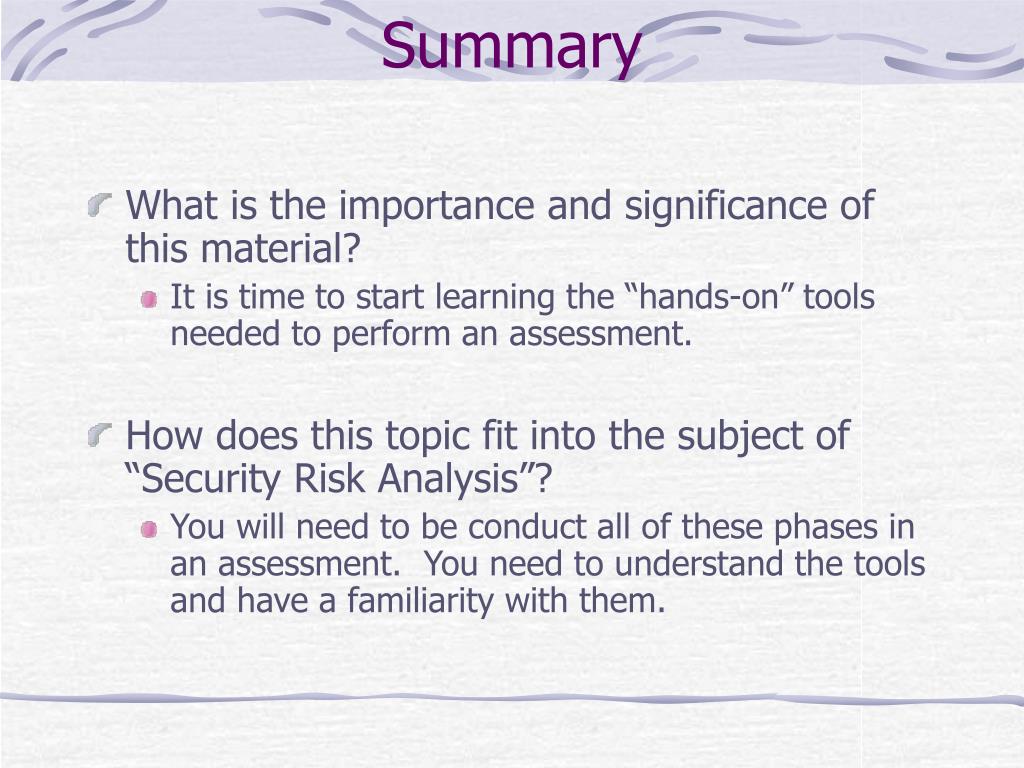 Summary

What is the importance and significance of this material?

It is time to start learning the “hands-on” tools needed to perform an assessment.

How does this topic fit into the subject of “Security Risk Analysis”?

You will need to be conduct all of these phases in an assessment.  You need to understand the tools and have a familiarity with them.